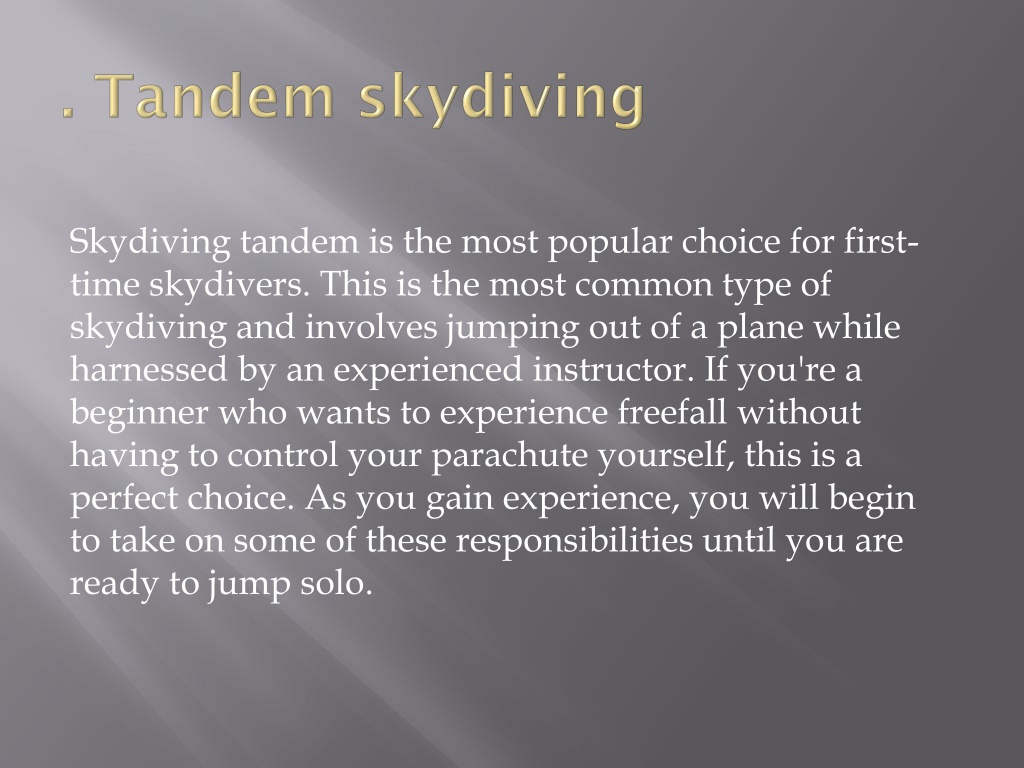 . Tandem skydiving

Skydiving tandem is the most popular choice for first-time skydivers. This is the most common type of skydiving and involves jumping out of a plane while harnessed by an experienced instructor. If you're a beginner who wants to experience freefall without having to control your parachute yourself, this is a perfect choice. As you gain experience, you will begin to take on some of these responsibilities until you are ready to jump solo.